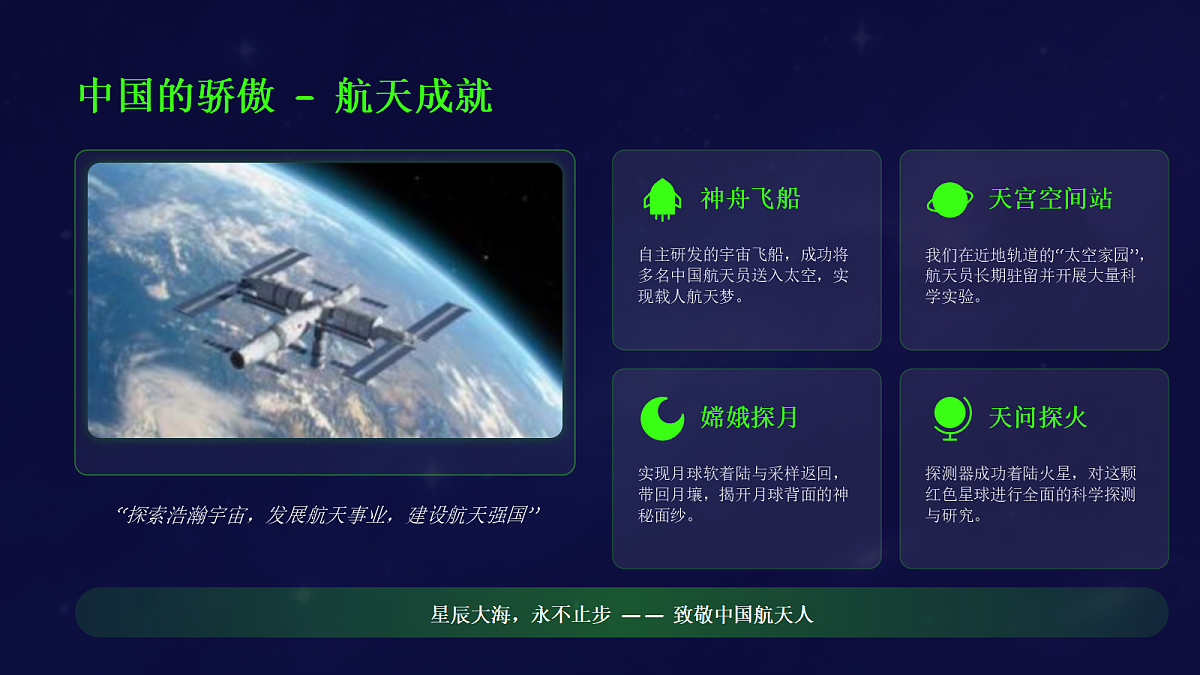 中国的骄傲 - 航天成就

“探索浩瀚宇宙，发展航天事业，建设航天强国”

神舟飞船

自主研发的宇宙飞船，成功将多名中国航天员送入太空，实现载人航天梦。

天宫空间站

我们在近地轨道的“太空家园”，航天员长期驻留并开展大量科学实验。

嫦娥探月

实现月球软着陆与采样返回，带回月壤，揭开月球背面的神秘面纱。

天问探火

探测器成功着陆火星，对这颗红色星球进行全面的科学探测与研究。

星辰大海，永不止步 —— 致敬中国航天人